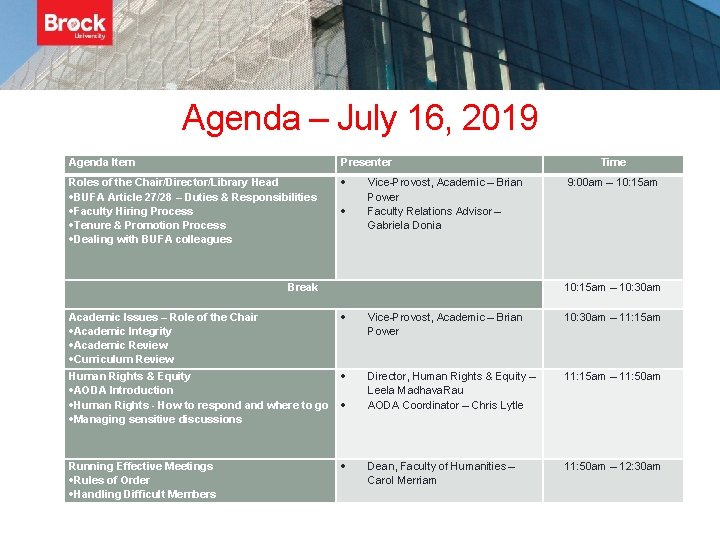 Brock University

Agenda – July 16, 2019

| Agenda Item | Presenter | Time |
|---|---|---|
| Roles of the Chair/Director/Library Head •BUFA Article 27/28 – Duties & Responsibilities •Faculty Hiring Process •Tenure & Promotion Process •Dealing with BUFA colleagues | • Vice-Provost, Academic – Brian Power • Faculty Relations Advisor – Gabriela Donia | 9:00am – 10:15am |
| Break | | 10:15am – 10:30am |
| Academic Issues – Role of the Chair •Academic Integrity •Academic Review •Curriculum Review | • Vice-Provost, Academic – Brian Power | 10:30am – 11:15am |
| Human Rights & Equity •AODA Introduction •Human Rights - How to respond and where to go •Managing sensitive discussions | • Director, Human Rights & Equity – Leela MadhavaRau • AODA Coordinator – Chris Lytle | 11:15am – 11:50am |
| Running Effective Meetings •Rules of Order •Handling Difficult Members | • Dean, Faculty of Humanities – Carol Merriam | 11:50am – 12:30am |